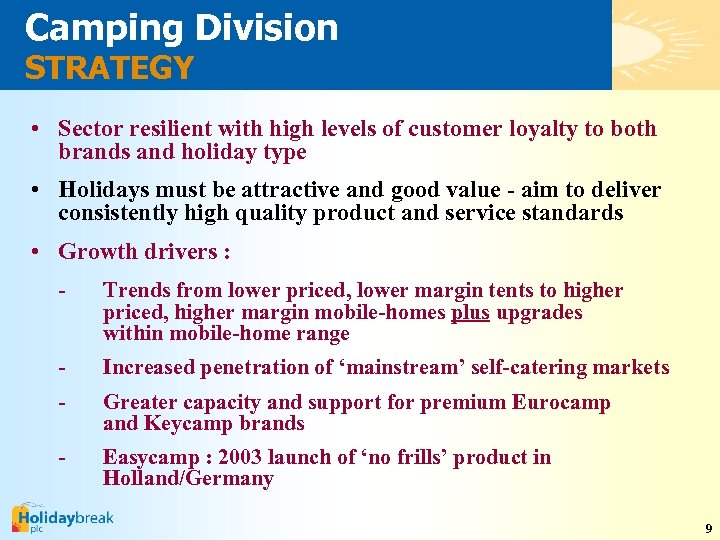 Camping Division
STRATEGY

• Sector resilient with high levels of customer loyalty to both brands and holiday type

• Holidays must be attractive and good value - aim to deliver consistently high quality product and service standards

• Growth drivers :

- Trends from lower priced, lower margin tents to higher priced, higher margin mobile-homes plus upgrades within mobile-home range

- Increased penetration of ‘mainstream’ self-catering markets

- Greater capacity and support for premium Eurocamp and Keycamp brands

- Easycamp : 2003 launch of ‘no frills’ product in Holland/Germany

Holidaybreak plc

9